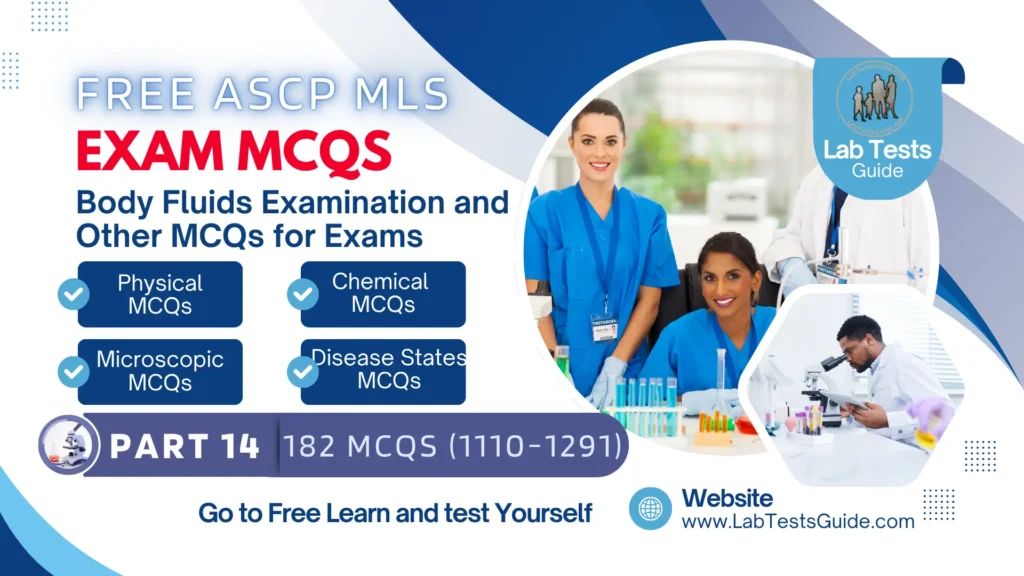 FREE ASCP MLS
EXAM MCQS
Body Fluids Examination and Other MCQs for Exams

Physical MCQs
Chemical MCQs
Microscopic MCQs
Disease States MCQs

Lab Tests Guide

PART 14 182 MCQS (1110-1291)

Go to Free Learn and test Yourself

Website
www.LabTestsGuide.com